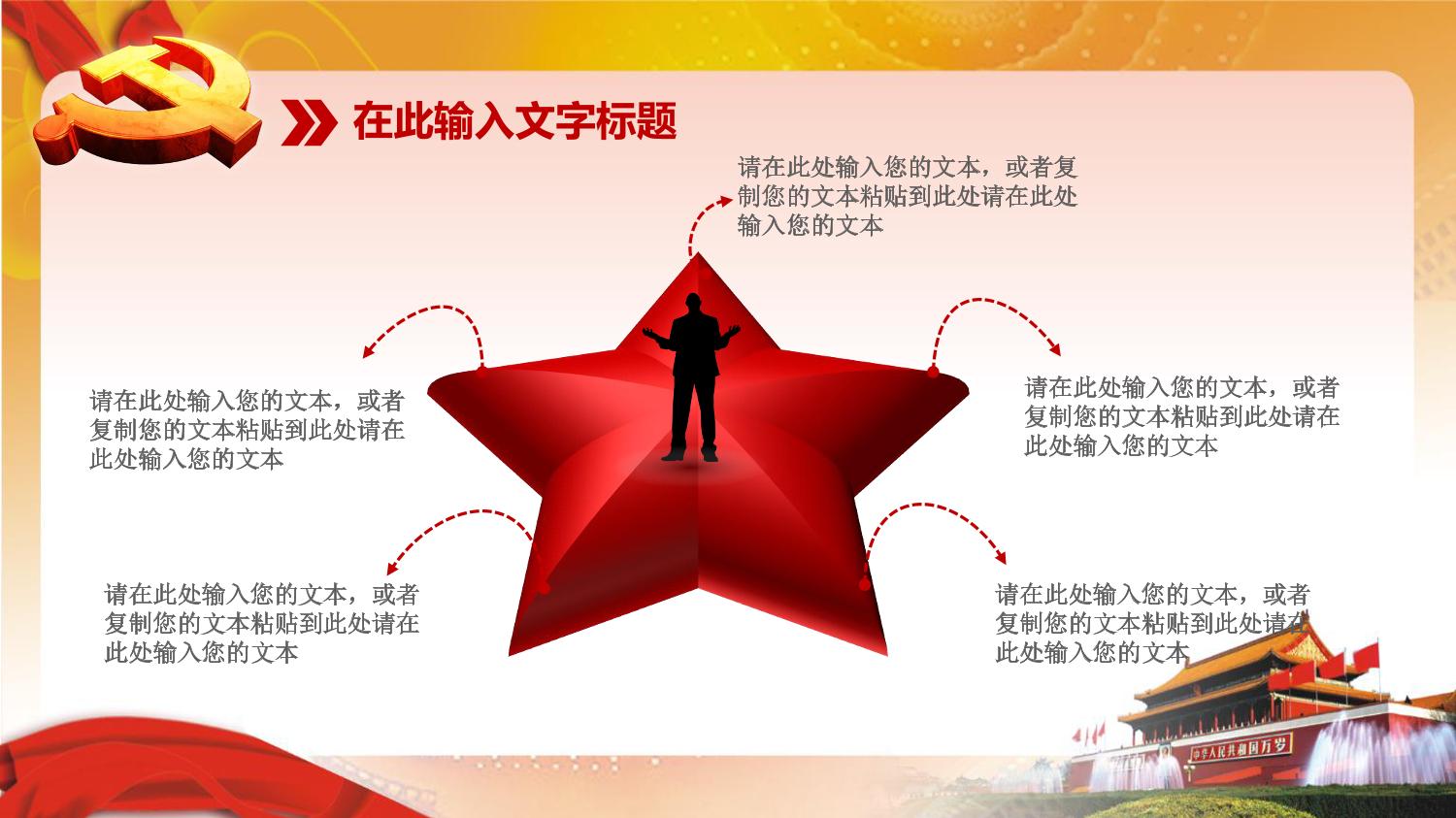 在此输入文字标题

请在此处输入您的文本，或者复制您的文本粘贴到此处请在此处输入您的文本

请在此处输入您的文本，或者复制您的文本粘贴到此处请在此处输入您的文本

请在此处输入您的文本，或者复制您的文本粘贴到此处请在此处输入您的文本

请在此处输入您的文本，或者复制您的文本粘贴到此处请在此处输入您的文本

请在此处输入您的文本，或者复制您的文本粘贴到此处请在此处输入您的文本

中华人民共和国万岁